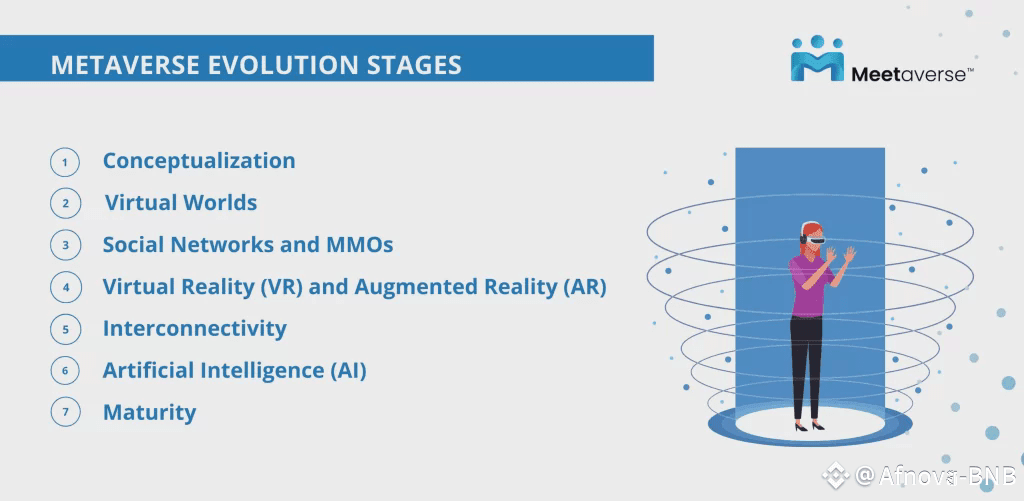 METAVERSE EVOLUTION STAGES

Meetaverse™

1 Conceptualization
2 Virtual Worlds
3 Social Networks and MMOs
4 Virtual Reality (VR) and Augmented Reality (AR)
5 Interconnectivity
6 Artificial Intelligence (AI)
7 Maturity

@Afnova-BNB